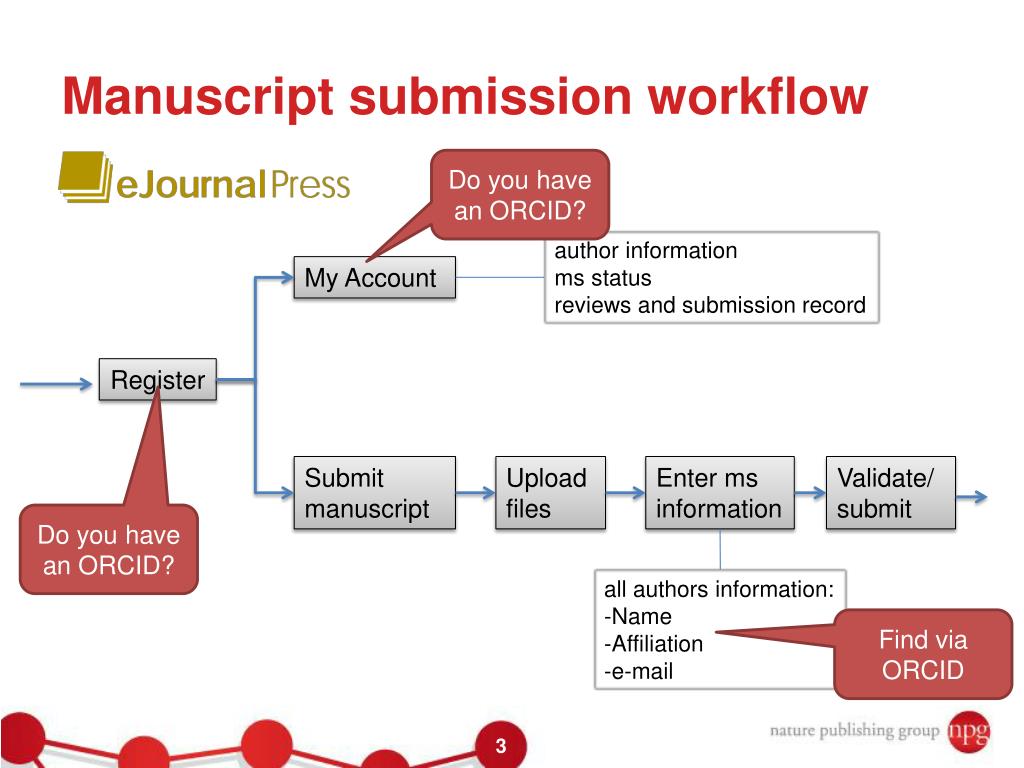 Manuscript submission workflow

eJournalPress

Do you have an ORCID?

My Account

author information
ms status
reviews and submission record

Register

Do you have an ORCID?

Submit manuscript

Upload files

Enter ms information

Validate/ submit

all authors information:
-Name
-Affiliation
-e-mail

Find via ORCID

3

nature publishing group npg